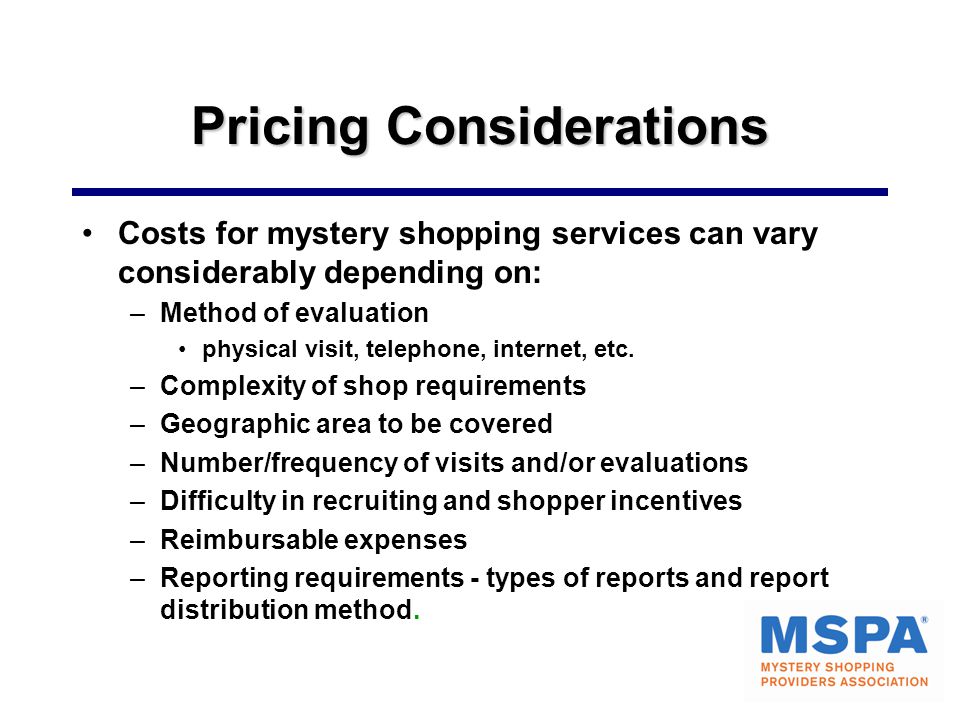 Pricing Considerations

• Costs for mystery shopping services can vary considerably depending on:
– Method of evaluation
• physical visit, telephone, internet, etc.
– Complexity of shop requirements
– Geographic area to be covered
– Number/frequency of visits and/or evaluations
– Difficulty in recruiting and shopper incentives
– Reimbursable expenses
– Reporting requirements - types of reports and report distribution method.

MSPA®
MYSTERY SHOPPING PROVIDERS ASSOCIATION